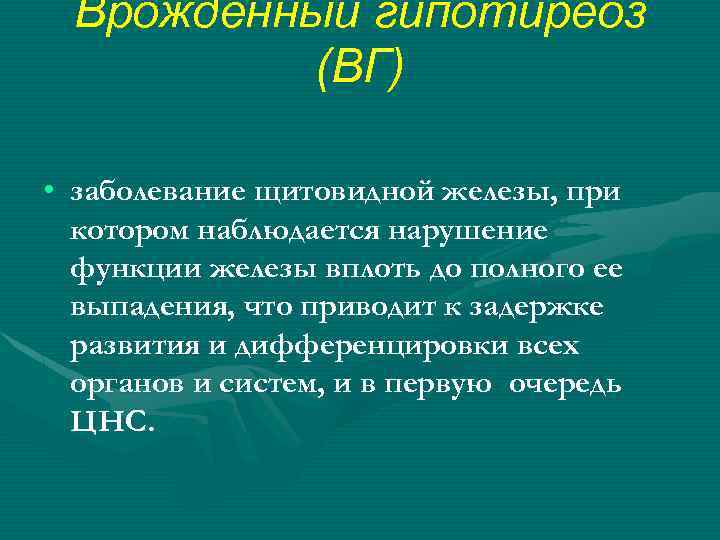 Врожденный гипотиреоз (ВГ)

• заболевание щитовидной железы, при котором наблюдается нарушение функции железы вплоть до полного ее выпадения, что приводит к задержке развития и дифференцировки всех органов и систем, и в первую очередь ЦНС.